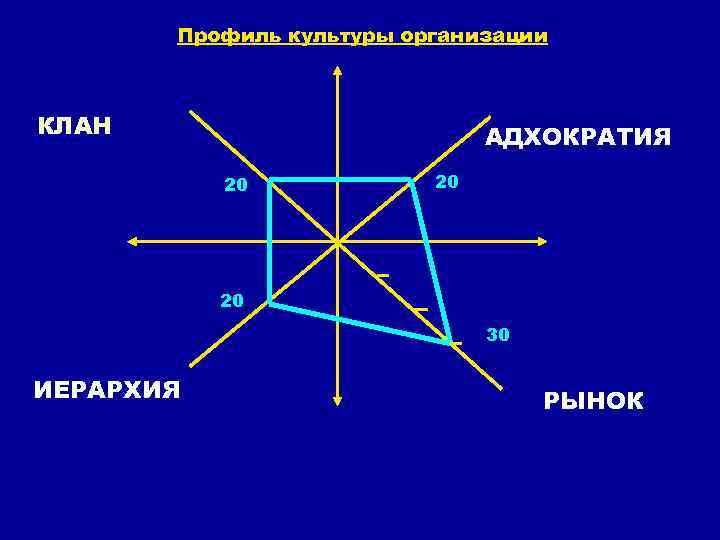 Профиль культуры организации

КЛАН

АДХОКРАТИЯ

20

20

20

30

ИЕРАРХИЯ

РЫНОК